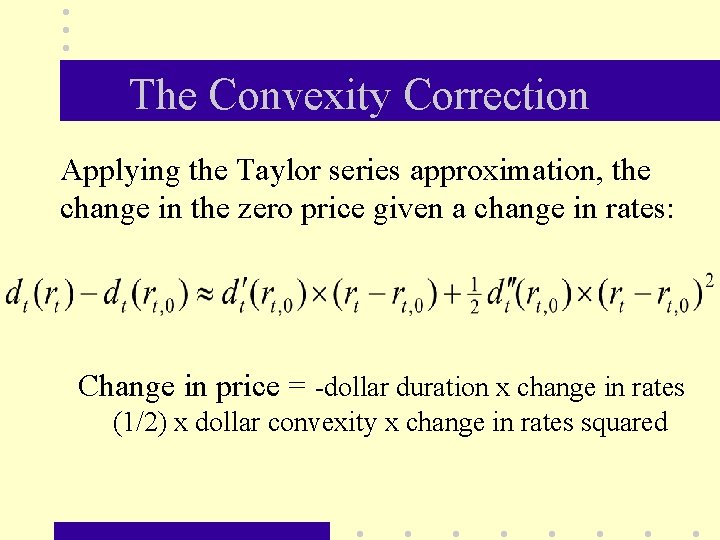 The Convexity Correction

Applying the Taylor series approximation, the change in the zero price given a change in rates:

$d_t(r_t) - d_t(r_{t,0}) \approx d_t'(r_{t,0}) \times (r_t - r_{t,0}) + \frac{1}{2} d_t''(r_{t,0}) \times (r_t - r_{t,0})^2$

Change in price = -dollar duration x change in rates (1/2) x dollar convexity x change in rates squared